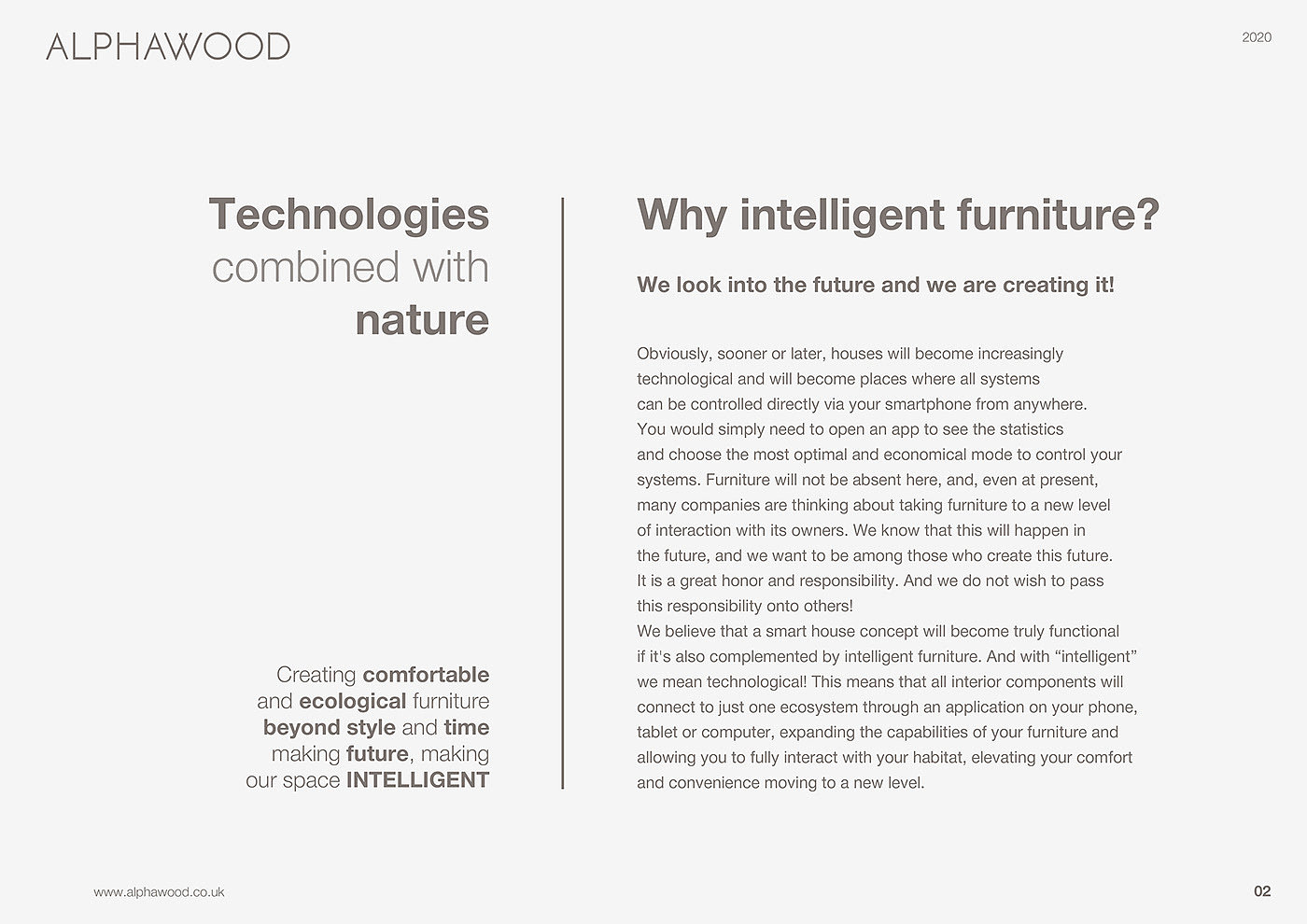 ALPHAWOOD

2020

Technologies combined with nature

Creating comfortable and ecological furniture beyond style and time making future, making our space INTELLIGENT

Why intelligent furniture?

We look into the future and we are creating it!

Obviously, sooner or later, houses will become increasingly technological and will become places where all systems can be controlled directly via your smartphone from anywhere. You would simply need to open an app to see the statistics and choose the most optimal and economical mode to control your systems. Furniture will not be absent here, and, even at present, many companies are thinking about taking furniture to a new level of interaction with its owners. We know that this will happen in the future, and we want to be among those who create this future. It is a great honor and responsibility. And we do not wish to pass this responsibility onto others!
We believe that a smart house concept will become truly functional if it's also complemented by intelligent furniture. And with “intelligent” we mean technological! This means that all interior components will connect to just one ecosystem through an application on your phone, tablet or computer, expanding the capabilities of your furniture and allowing you to fully interact with your habitat, elevating your comfort and convenience moving to a new level.

www.alphawood.co.uk

02